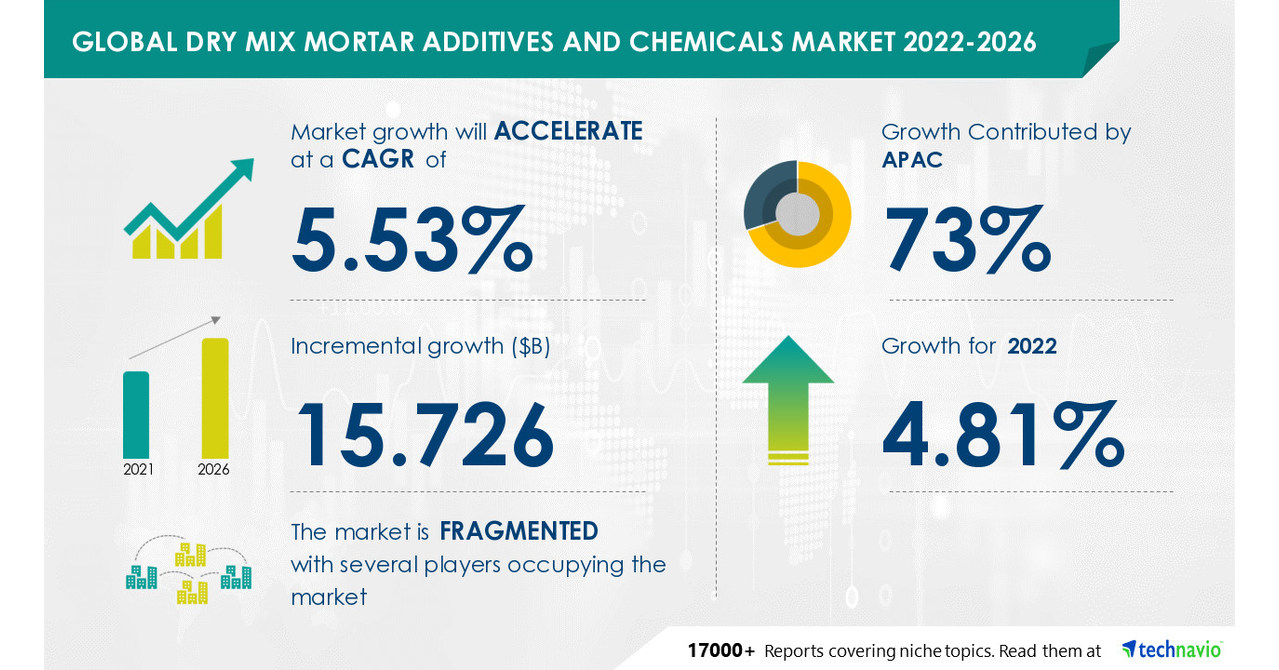 GLOBAL DRY MIX MORTAR ADDITIVES AND CHEMICALS MARKET 2022-2026

Market growth will ACCELERATE at a CAGR of

5.53%

Incremental growth ($B)

15.726

2021

2026

The market is FRAGMENTED with several players occupying the market

Growth Contributed by APAC

73%

Growth for 2022

4.81%

17000+ Reports covering niche topics. Read them at technavio